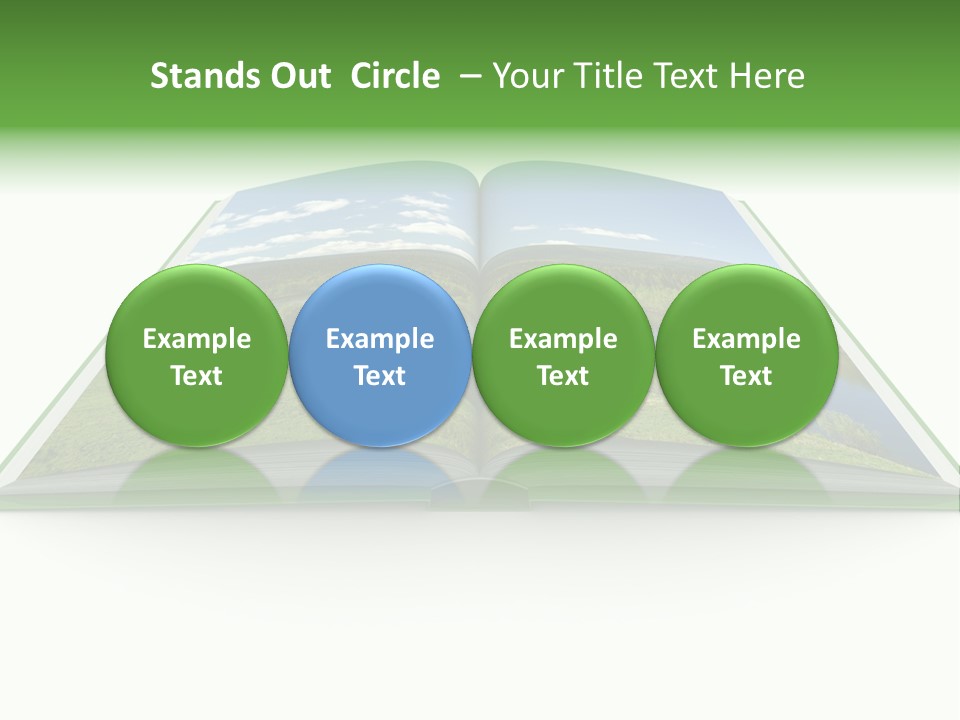 Stands Out Circle – Your Title Text Here

Example Text

Example Text

Example Text

Example Text